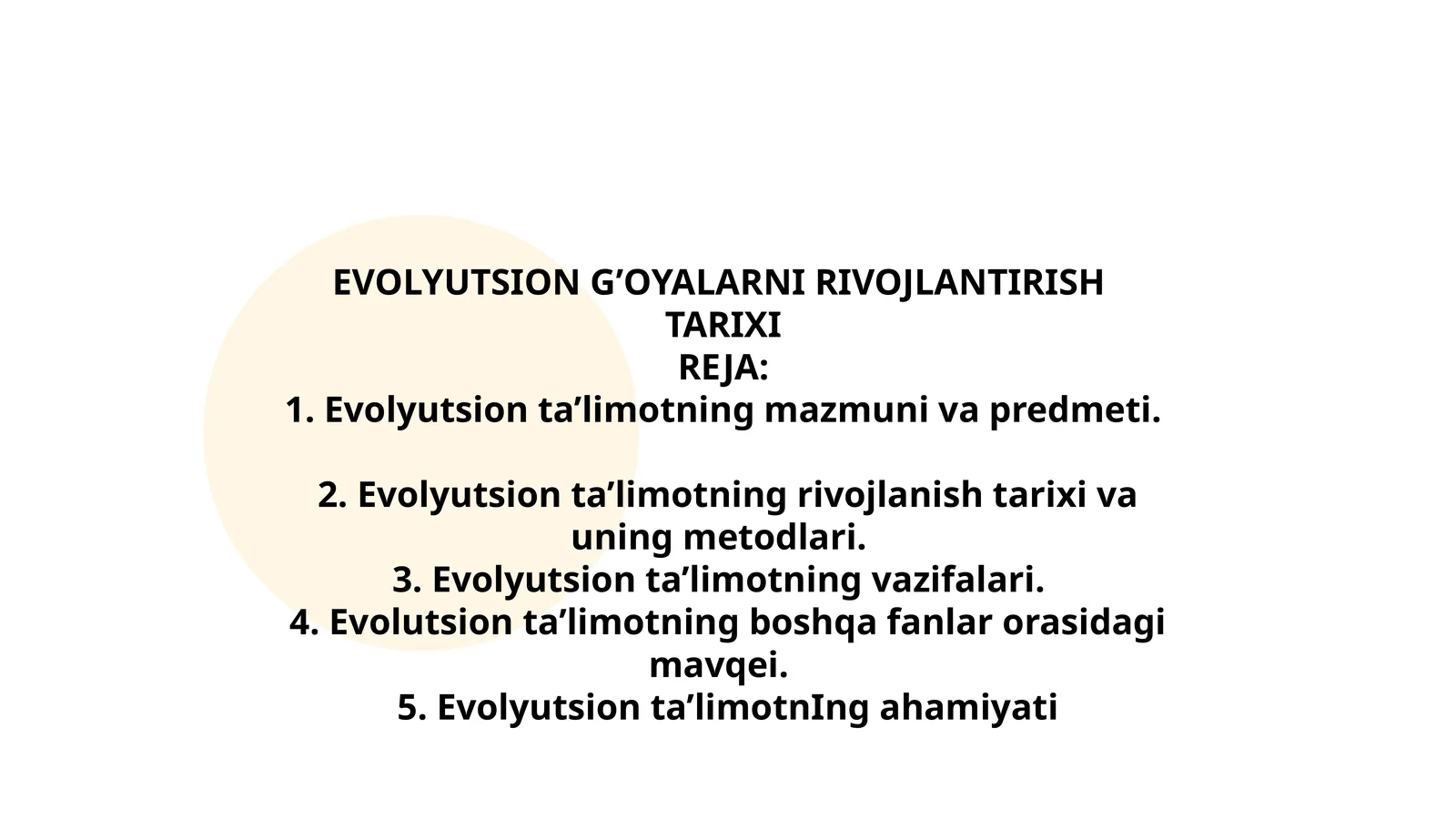 EVOLYUTSION G’OYALARNI RIVOJLANTIRISH TARIXI
REJA:
1. Evolyutsion ta’limotning mazmuni va predmeti.

2. Evolyutsion ta’limotning rivojlanish tarixi va uning metodlari.
3. Evolyutsion ta’limotning vazifalari.
4. Evolutsion ta’limotning boshqa fanlar orasidagi mavqei.
5. Evolyutsion ta’limotnIng ahamiyati